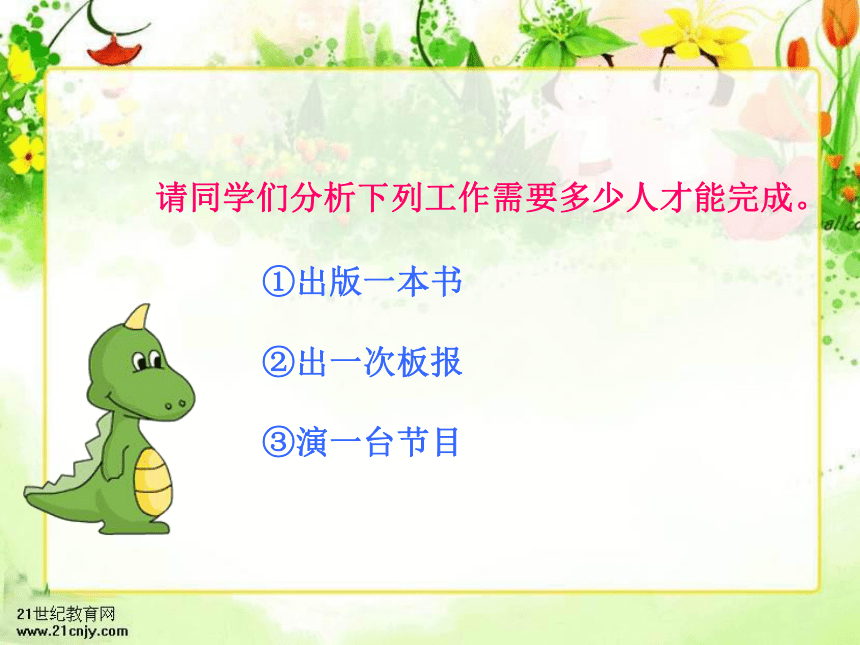 请同学们分析下列工作需要多少人才能完成。

①出版一本书

②出一次板报

③演一台节目

21世纪教育网
www.21cnjy.com